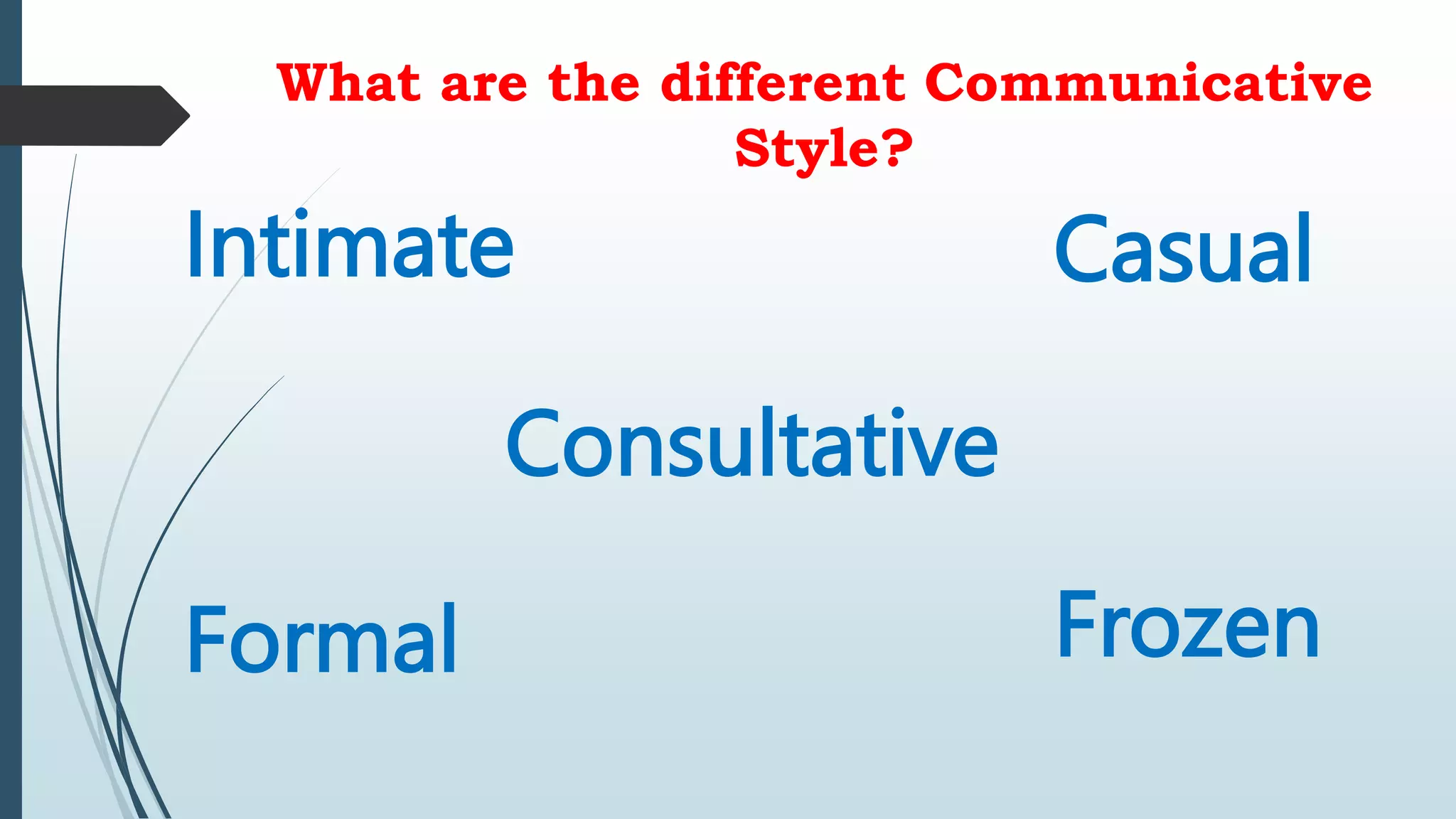 What are the different Communicative Style?

Intimate

Casual

Consultative

Formal

Frozen